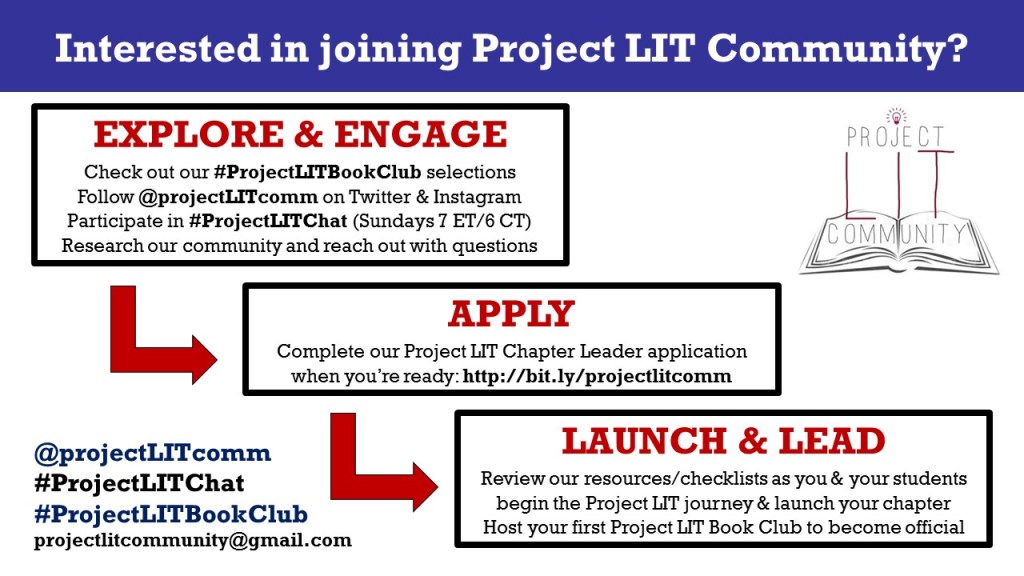 Interested in joining Project LIT Community?

EXPLORE & ENGAGE

Check out our #ProjectLITBookClub selections
Follow @projectLITcomm on Twitter & Instagram
Participate in #ProjectLITChat (Sundays 7 ET/6 CT)
Research our community and reach out with questions

PROJECT LIT COMMUNITY

APPLY

Complete our Project LIT Chapter Leader application when you're ready: http://bit.ly/projectlitcomm

LAUNCH & LEAD

Review our resources/checklists as you & your students begin the Project LIT journey & launch your chapter
Host your first Project LIT Book Club to become official

@projectLITcomm
#ProjectLITChat
#ProjectLITBookClub
projectlitcommunity@gmail.com